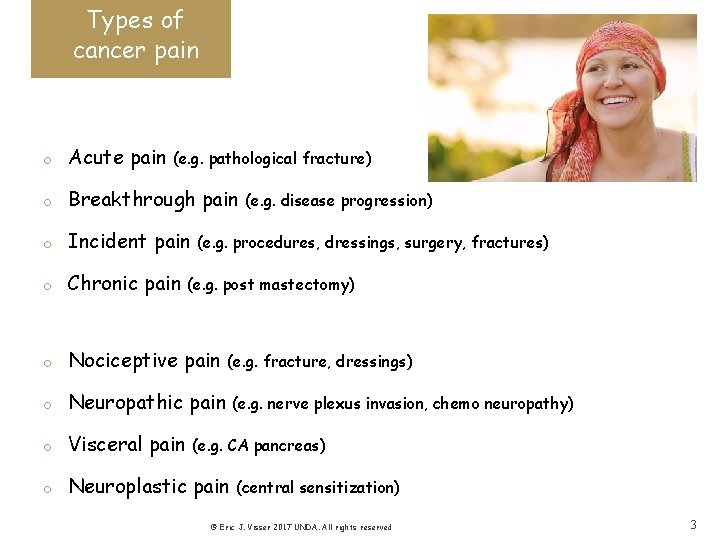 Types of cancer pain

o Acute pain (e.g. pathological fracture)

o Breakthrough pain (e.g. disease progression)

o Incident pain (e.g. procedures, dressings, surgery, fractures)

o Chronic pain (e.g. post mastectomy)

o Nociceptive pain (e.g. fracture, dressings)

o Neuropathic pain (e.g. nerve plexus invasion, chemo neuropathy)

o Visceral pain (e.g. CA pancreas)

o Neuroplastic pain (central sensitization)

© Eric J. Visser 2017 UNDA. All rights reserved

3